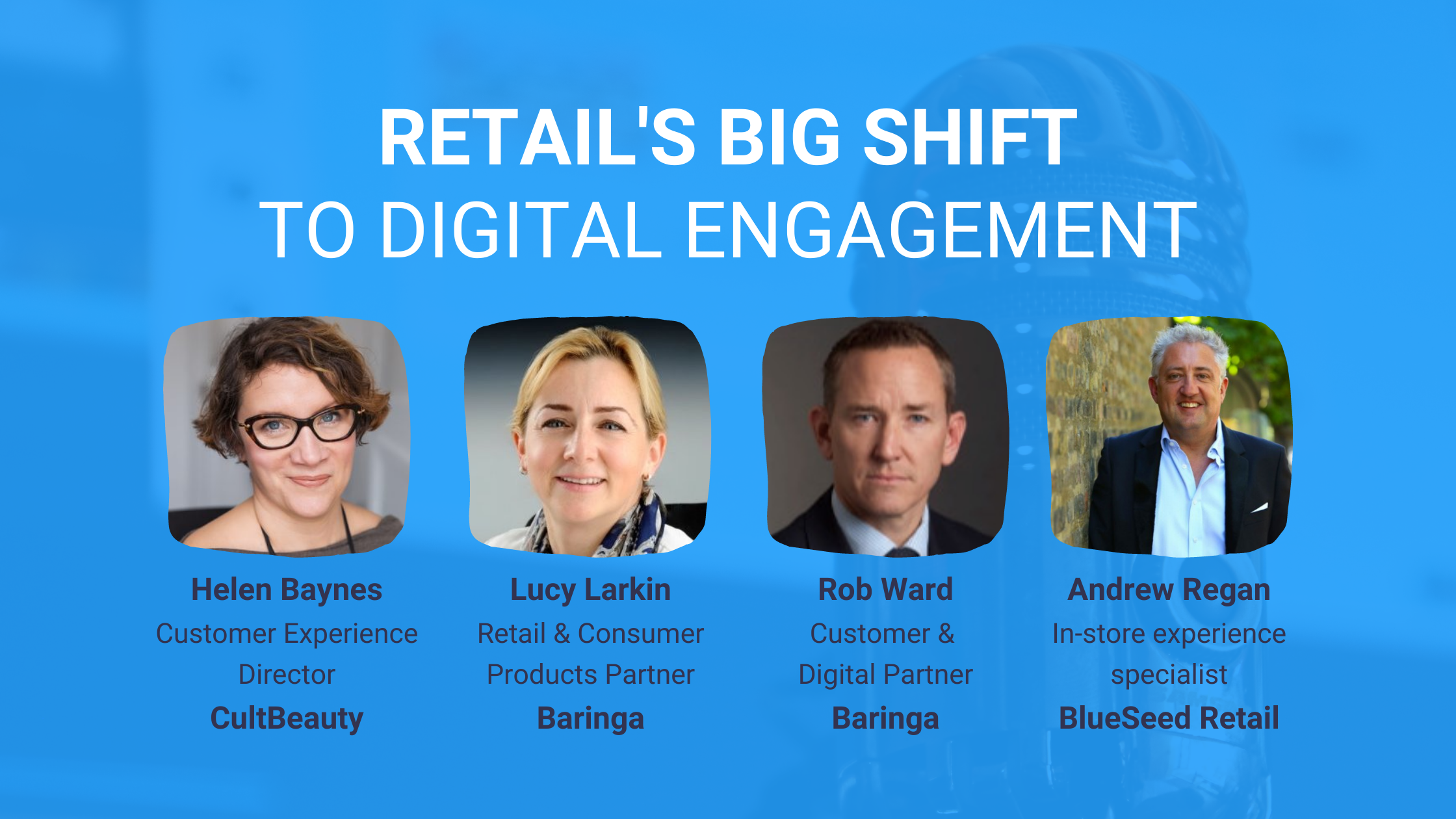 RETAIL'S BIG SHIFT
TO DIGITAL ENGAGEMENT

Helen Baynes
Customer Experience Director
CultBeauty

Lucy Larkin
Retail & Consumer Products Partner
Baringa

Rob Ward
Customer & Digital Partner
Baringa

Andrew Regan
In-store experience specialist
BlueSeed Retail